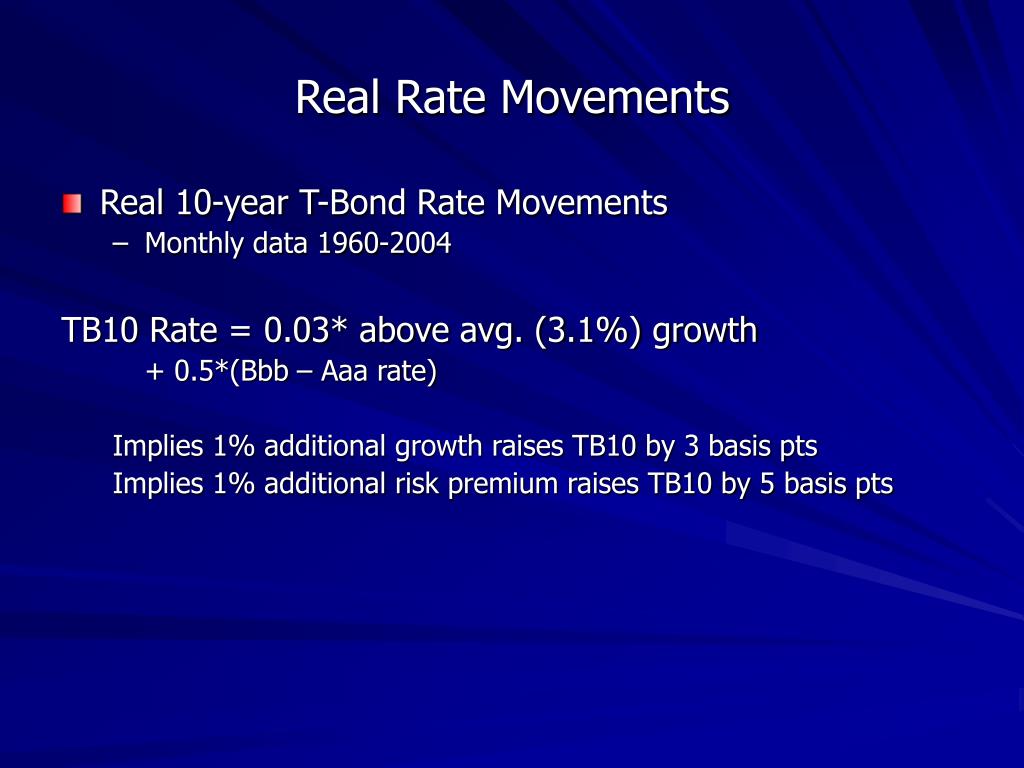 Real Rate Movements

Real 10-year T-Bond Rate Movements
– Monthly data 1960-2004

TB10 Rate = 0.03* above avg. (3.1%) growth
+ 0.5*(Bbb – Aaa rate)

Implies 1% additional growth raises TB10 by 3 basis pts
Implies 1% additional risk premium raises TB10 by 5 basis pts